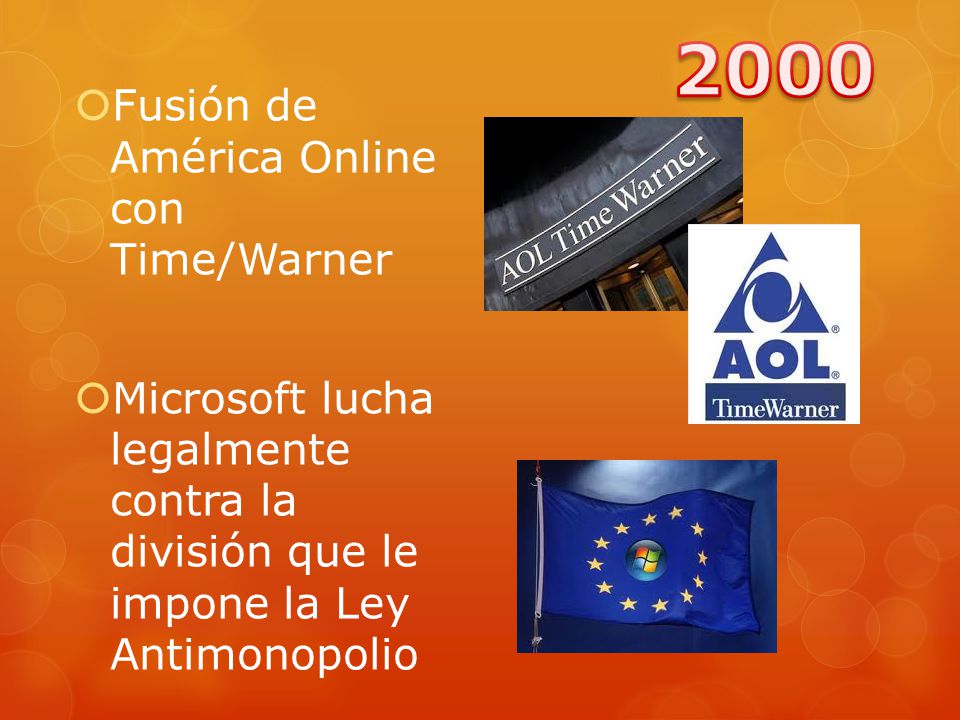 2000

Fusión de América Online con Time/Warner

Microsoft lucha legalmente contra la división que le impone la Ley Antimonopolio

AOL Time Warner

AOL
TimeWarner